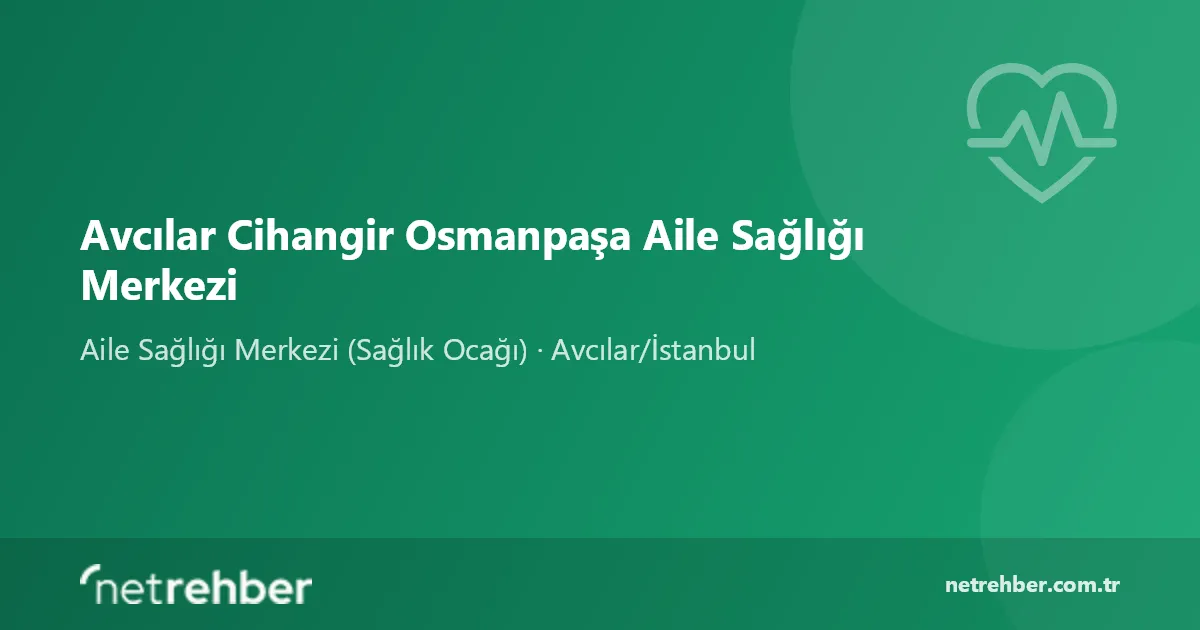 Avcılar Cihangir Osmanpaşa Aile Sağlığı Merkezi

Aile Sağlığı Merkezi (Sağlık Ocağı) · Avcılar/İstanbul

netrehber

netrehber.com.tr